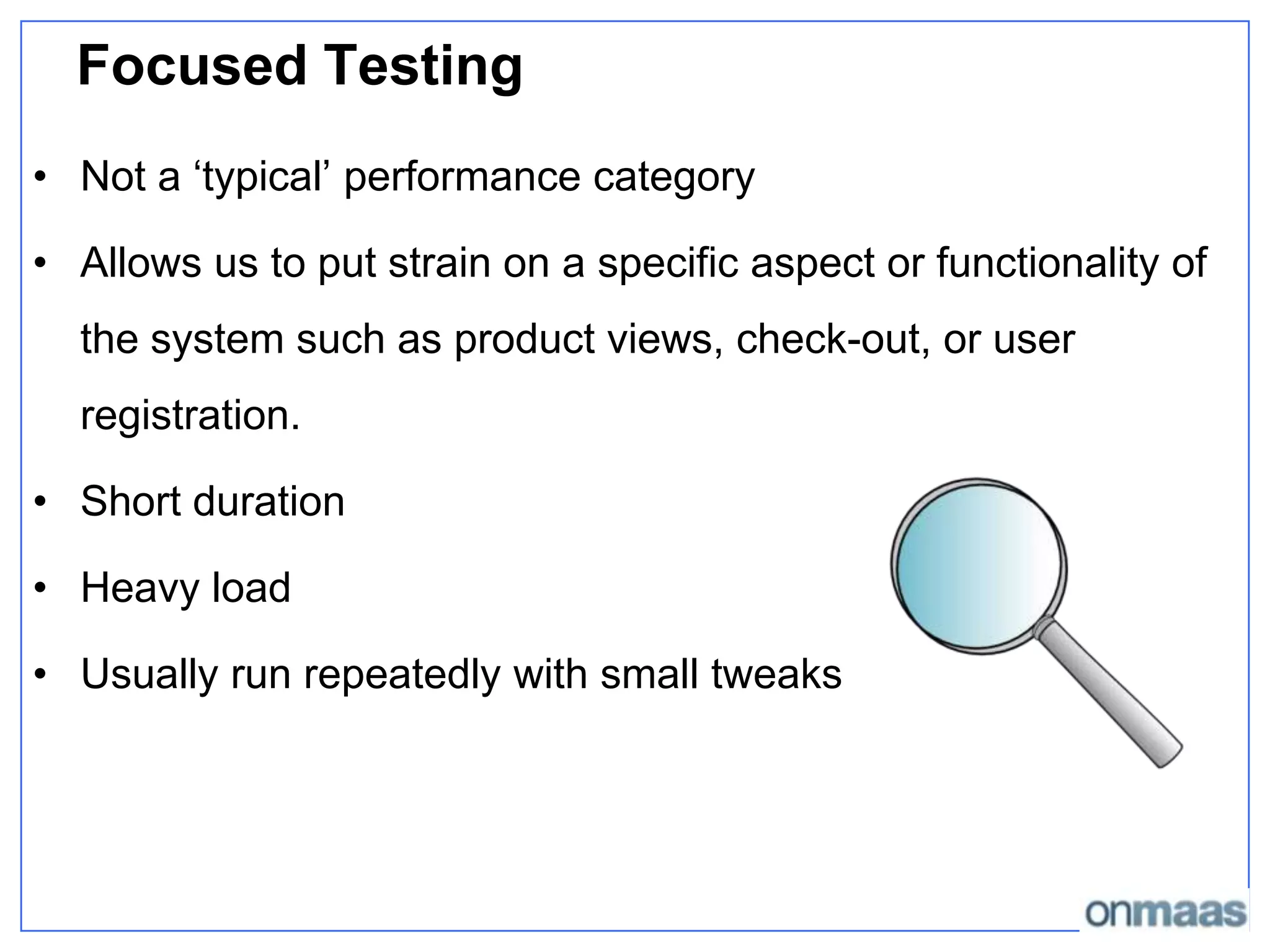 Focused Testing

• Not a ‘typical’ performance category

• Allows us to put strain on a specific aspect or functionality of the system such as product views, check-out, or user registration.

• Short duration

• Heavy load

• Usually run repeatedly with small tweaks

onmaas